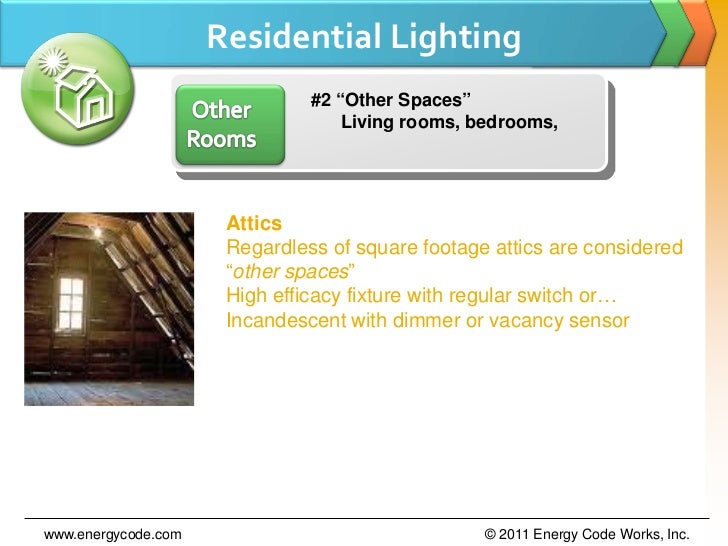 Residential Lighting

Other Rooms

#2 “Other Spaces”
Living rooms, bedrooms,

Attics
Regardless of square footage attics are considered “other spaces”
High efficacy fixture with regular switch or…
Incandescent with dimmer or vacancy sensor

www.energycode.com

© 2011 Energy Code Works, Inc.